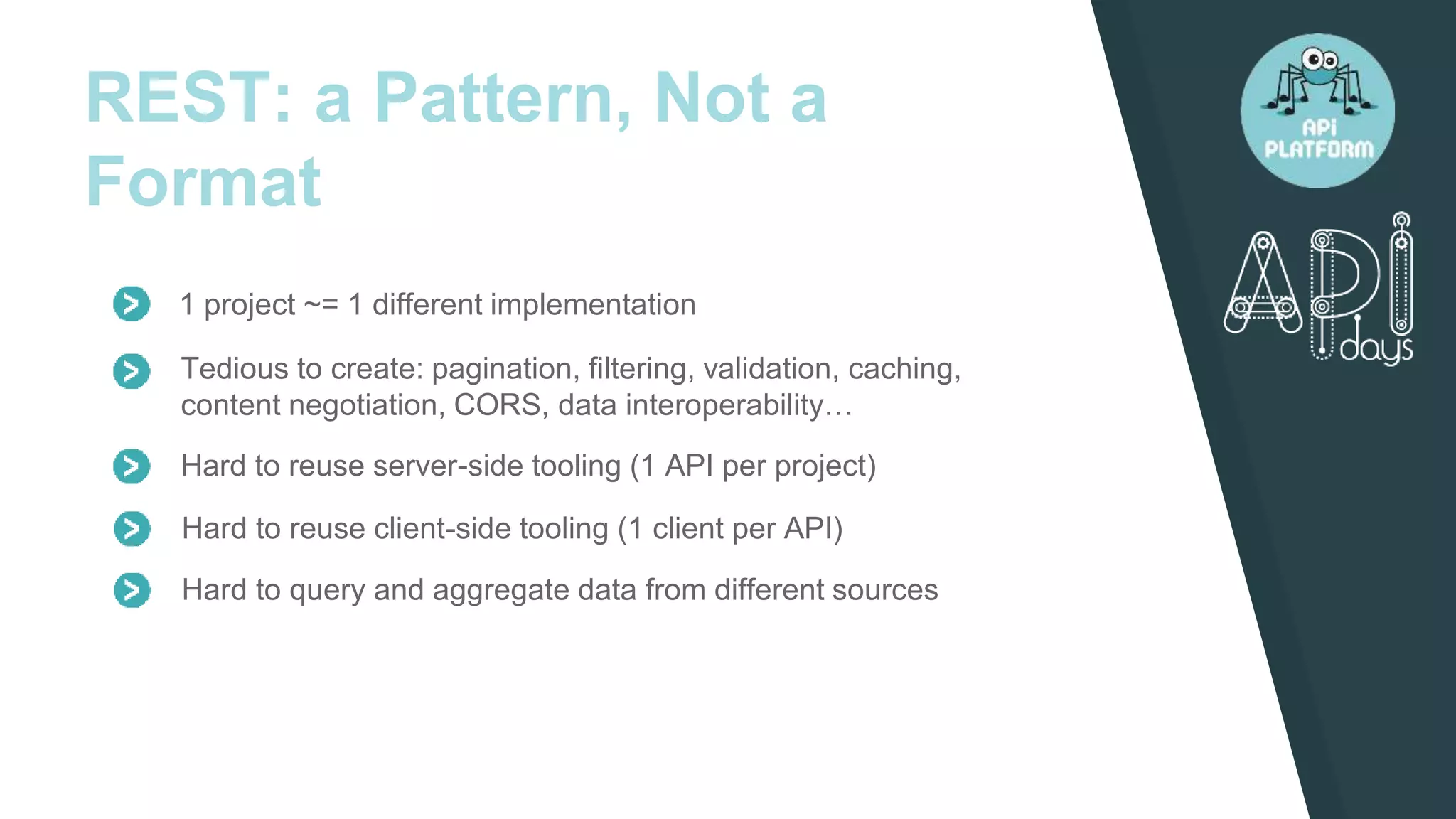 REST: a Pattern, Not a Format

1 project ~= 1 different implementation

Tedious to create: pagination, filtering, validation, caching, content negotiation, CORS, data interoperability…

Hard to reuse server-side tooling (1 API per project)

Hard to reuse client-side tooling (1 client per API)

Hard to query and aggregate data from different sources

API PLATFORM

API days